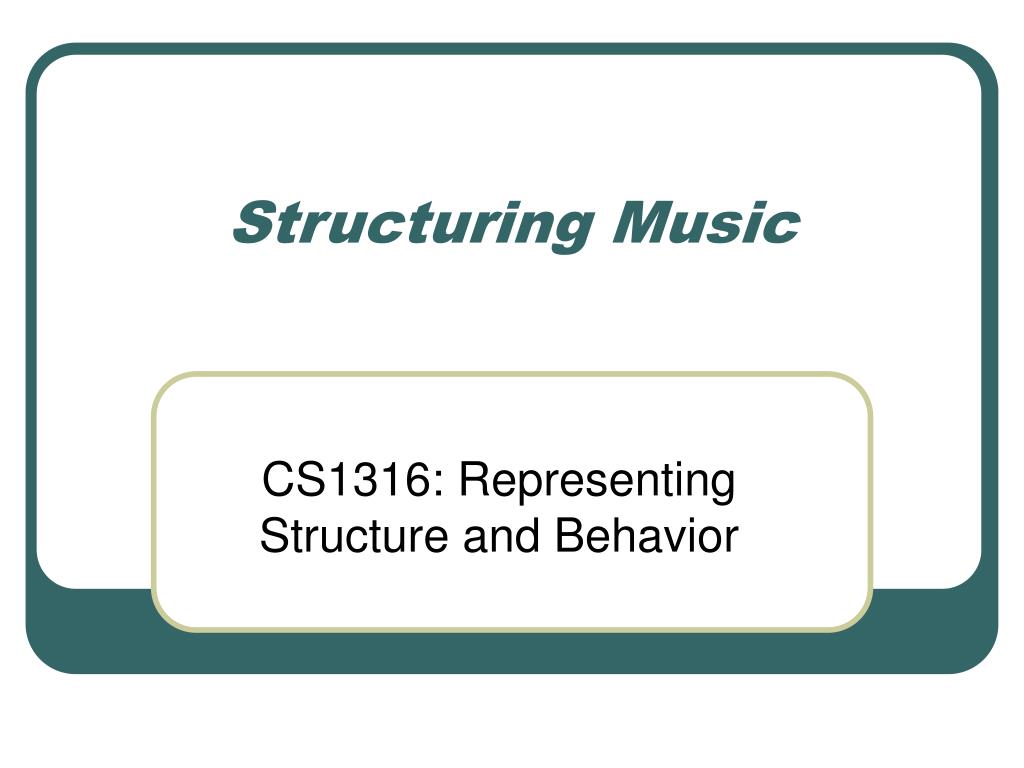 Structuring Music

CS1316: Representing Structure and Behavior